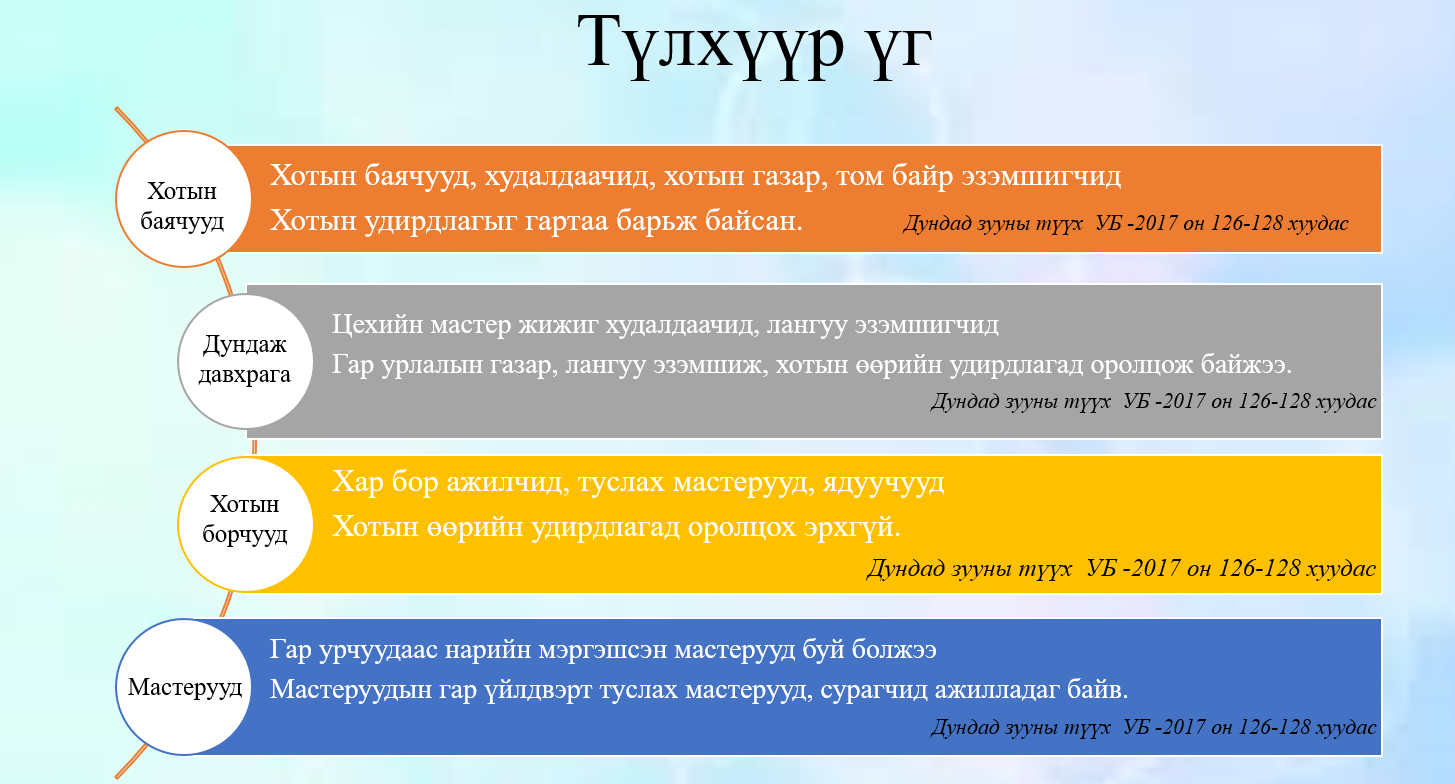 Түлхүүр үг

Хотын баячууд

Хотын баячууд, худалдаачид, хотын газар, том байр эзэмшигчид
Хотын удирдлагыг гартаа барьж байсан.
Дундад зууны түүх УБ -2017 он 126-128 хуудас

Дундаж давхрага

Цехийн мастер жижиг худалдаачид, лангуу эзэмшигчид
Гар урлалын газар, лангуу эзэмшиж, хотын өөрийн удирдлагад оролцож байжээ.
Дундад зууны түүх УБ -2017 он 126-128 хуудас

Хотын борчууд

Хар бор ажилчид, туслах мастерууд, ядуучууд
Хотын өөрийн удирдлагад оролцох эрхгүй.
Дундад зууны түүх УБ -2017 он 126-128 хуудас

Мастерууд

Гар урчуудаас нарийн мэргэшсэн мастерууд буй болжээ
Мастеруудын гар үйлдвэрт туслах мастерууд, сурагчид ажилладаг байв.
Дундад зууны түүх УБ -2017 он 126-128 хуудас